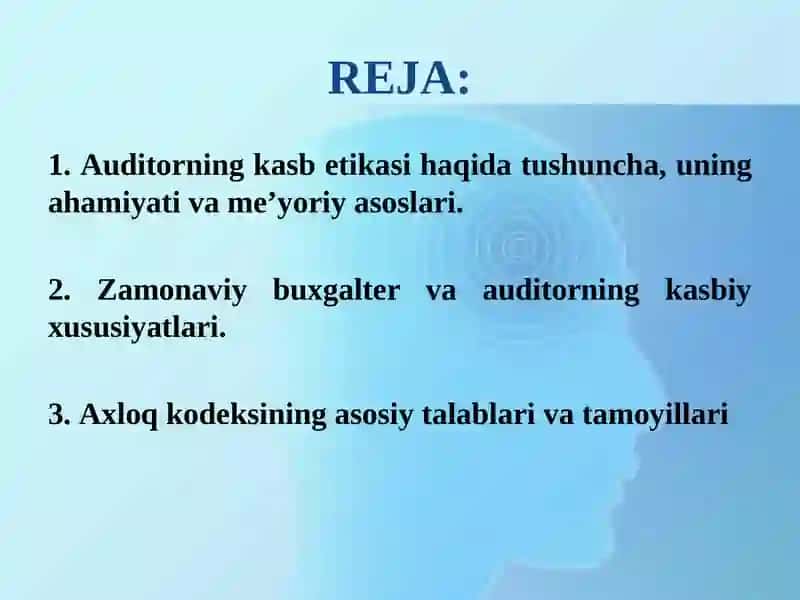 REJA:

1. Auditorning kasb etikasi haqida tushuncha, uning ahamiyati va me’yoriy asoslari.

2. Zamonaviy buxgalter va auditorning kasbiy xususiyatlari.

3. Axloq kodeksining asosiy talablari va tamoyillari